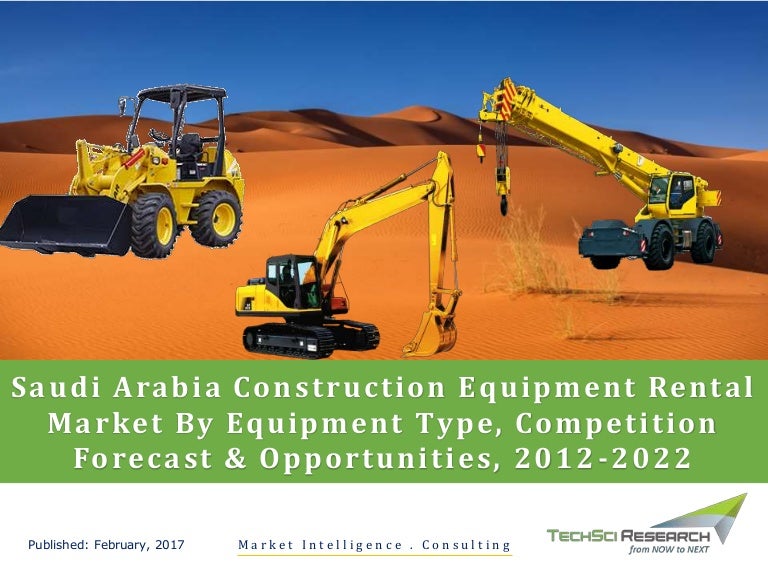 Saudi Arabia Construction Equipment Rental Market By Equipment Type, Competition Forecast & Opportunities, 2012-2022

Published: February, 2017

Market Intelligence . Consulting

TECHSCI RESEARCH
from NOW to NEXT